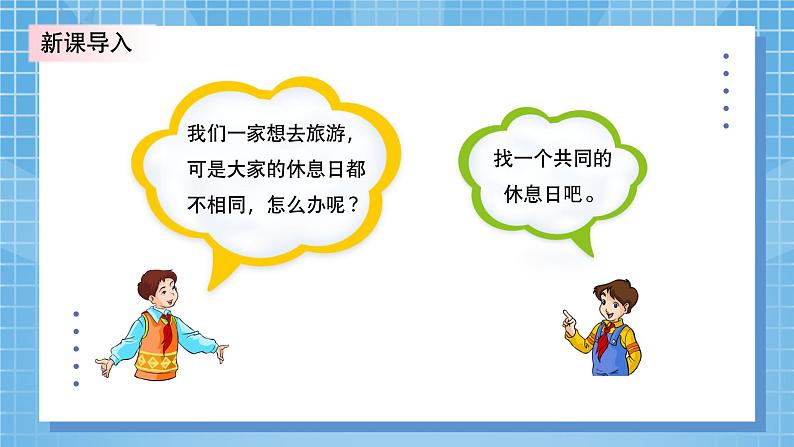 新课导入

我们一家想去旅游，可是大家的休息日都不相同，怎么办呢？

找一个共同的休息日吧。